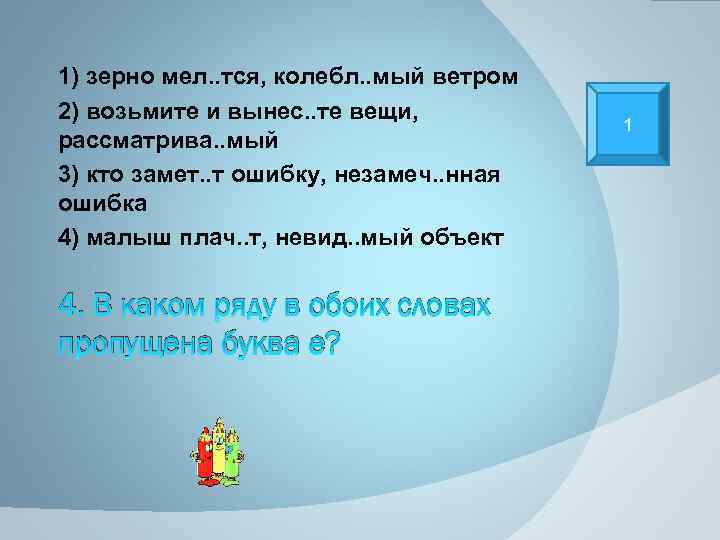 1) зерно мел..тся, колебл..мый ветром

2) возьмите и вынес..те вещи, рассматрива..мый

3) кто замет..т ошибку, незамеч..нная ошибка

4) малыш плач..т, невид..мый объект

1

4. В каком ряду в обоих словах пропущена буква е?